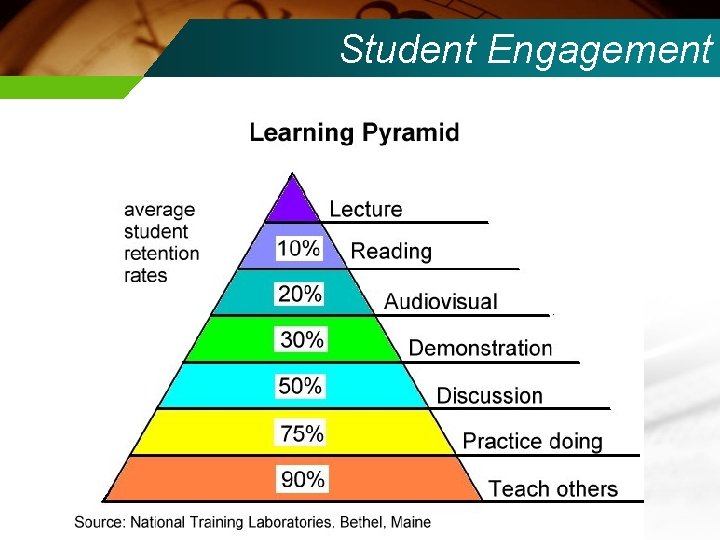 Student Engagement

Learning Pyramid

average student retention rates

Lecture

10%

Reading

20%

Audiovisual

30%

Demonstration

50%

Discussion

75%

Practice doing

90%

Teach others

Source: National Training Laboratories, Bethel, Maine